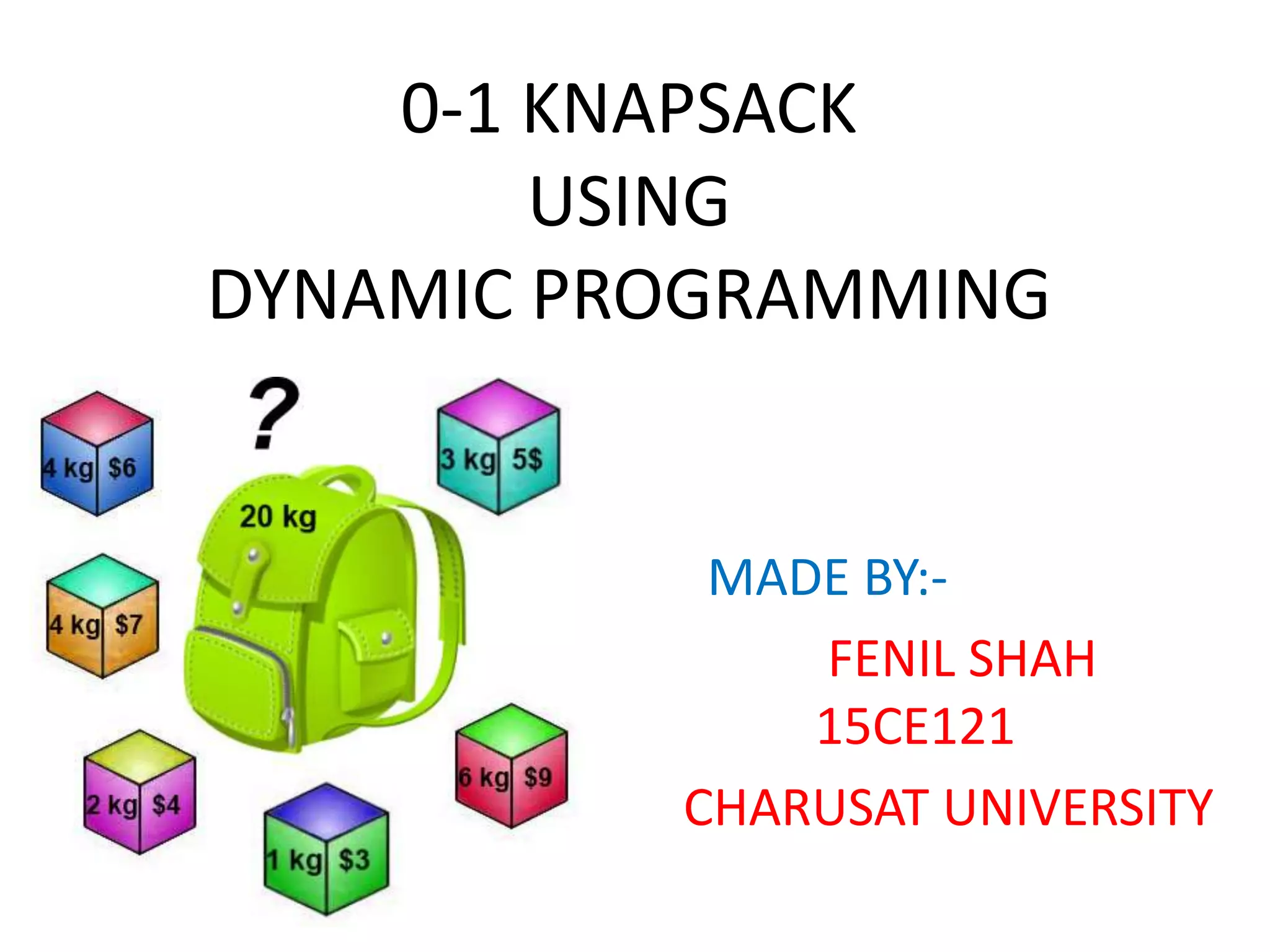 0-1 KNAPSACK
USING
DYNAMIC PROGRAMMING

?

4 kg $6

3 kg 5$

20 kg

4 kg $7

6 kg $9

2 kg $4

1 kg $3

MADE BY:-

FENIL SHAH
15CE121
CHARUSAT UNIVERSITY